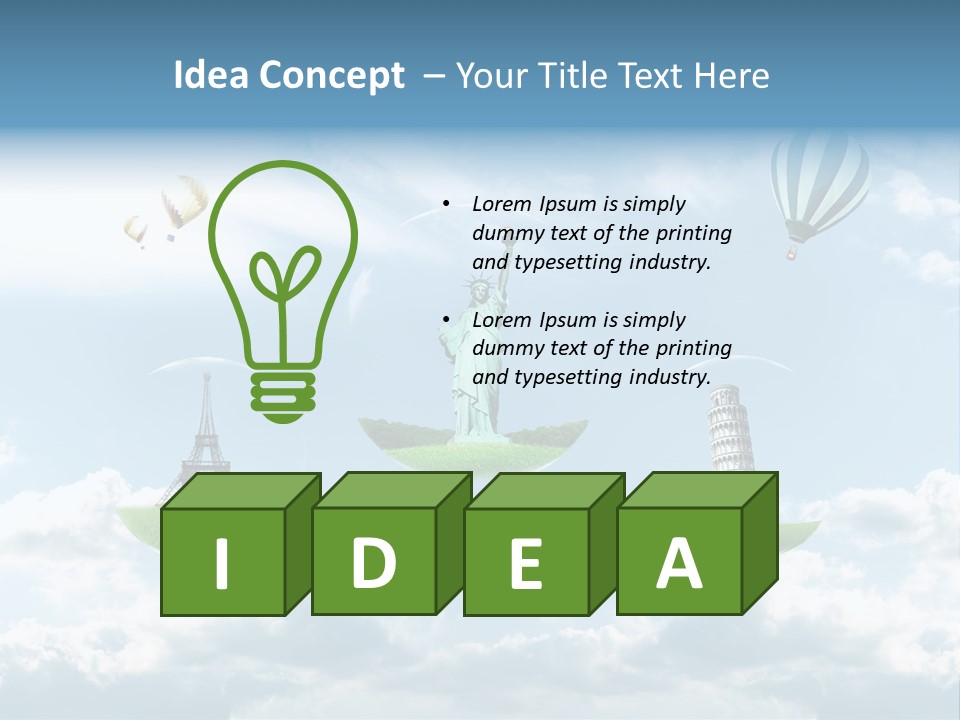 Idea Concept – Your Title Text Here

• Lorem Ipsum is simply dummy text of the printing and typesetting industry.

• Lorem Ipsum is simply dummy text of the printing and typesetting industry.

I D E A